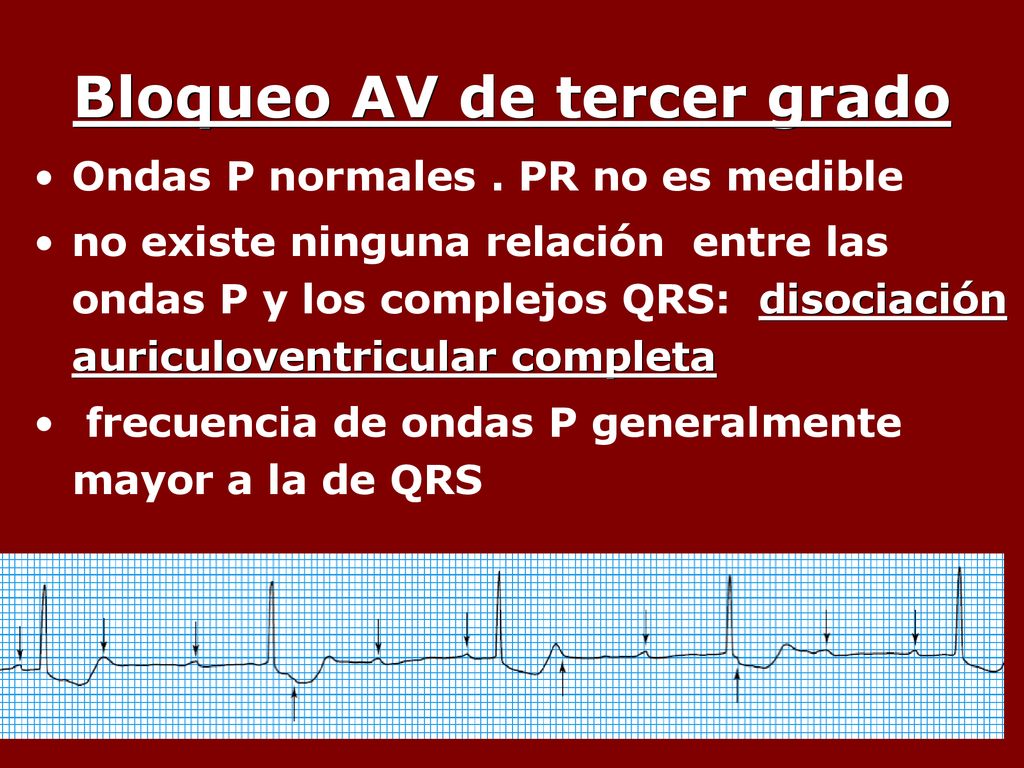 Bloqueo AV de tercer grado

• Ondas P normales . PR no es medible

• no existe ninguna relación entre las ondas P y los complejos QRS: disociación auriculoventricular completa

• frecuencia de ondas P generalmente mayor a la de QRS